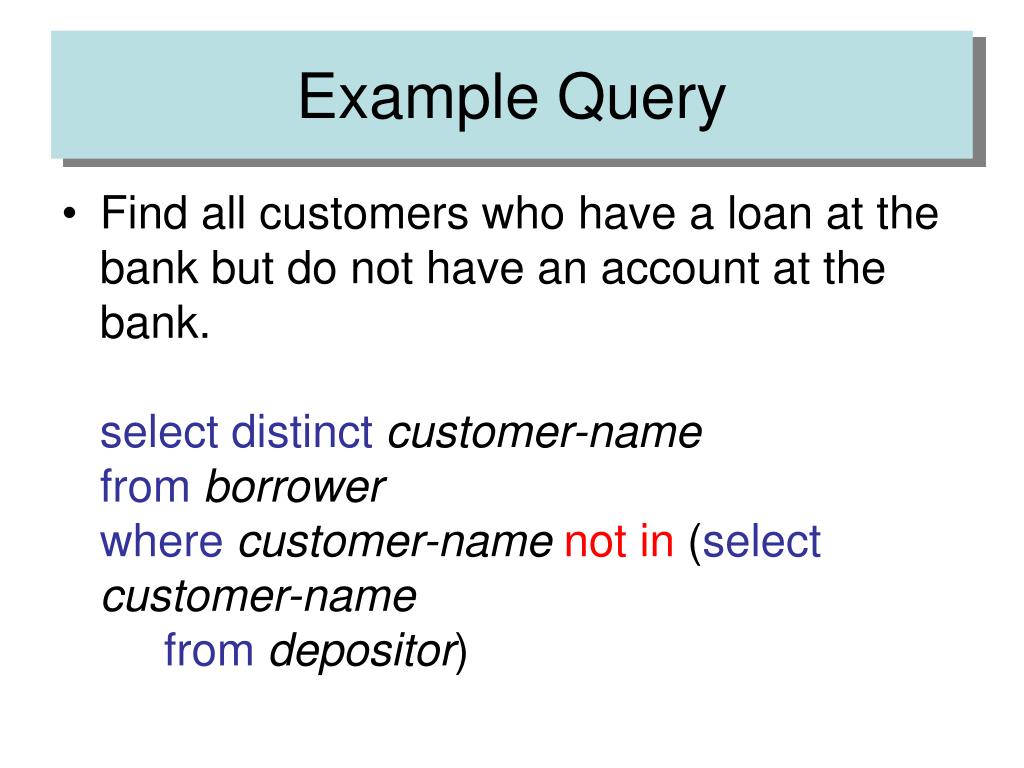 Example Query

• Find all customers who have a loan at the bank but do not have an account at the bank.

select distinct customer-name
from borrower
where customer-name not in (select customer-name
from depositor)